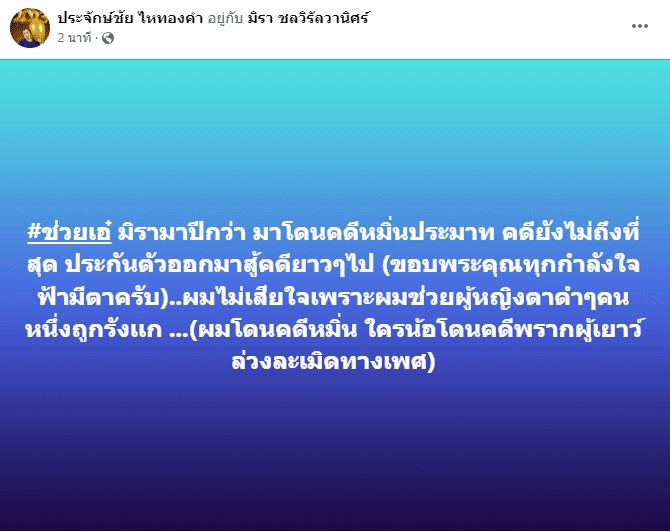 ประจักษ์ชัย ไหทองคำ อยู่กับ มิรา ชลวิรัลวานิศร์
2 นาที ·

#ช่วยเอ๋ มิรามาปีกว่า มาโดนคดีหมิ่นประมาท คดียังไม่ถึงที่สุด ประกันตัวออกมาสู้คดียาวๆไป (ขอบพระคุณทุกกำลังใจ ฟ้ามีตาครับ)..ผมไม่เสียใจเพราะผมช่วยผู้หญิงตาดำๆคนหนึ่งถูกรังแก ...(ผมโดนคดีหมิ่น ใครน้อโดนคดีพรากผู้เยาว์ ล่วงละเมิดทางเพศ)